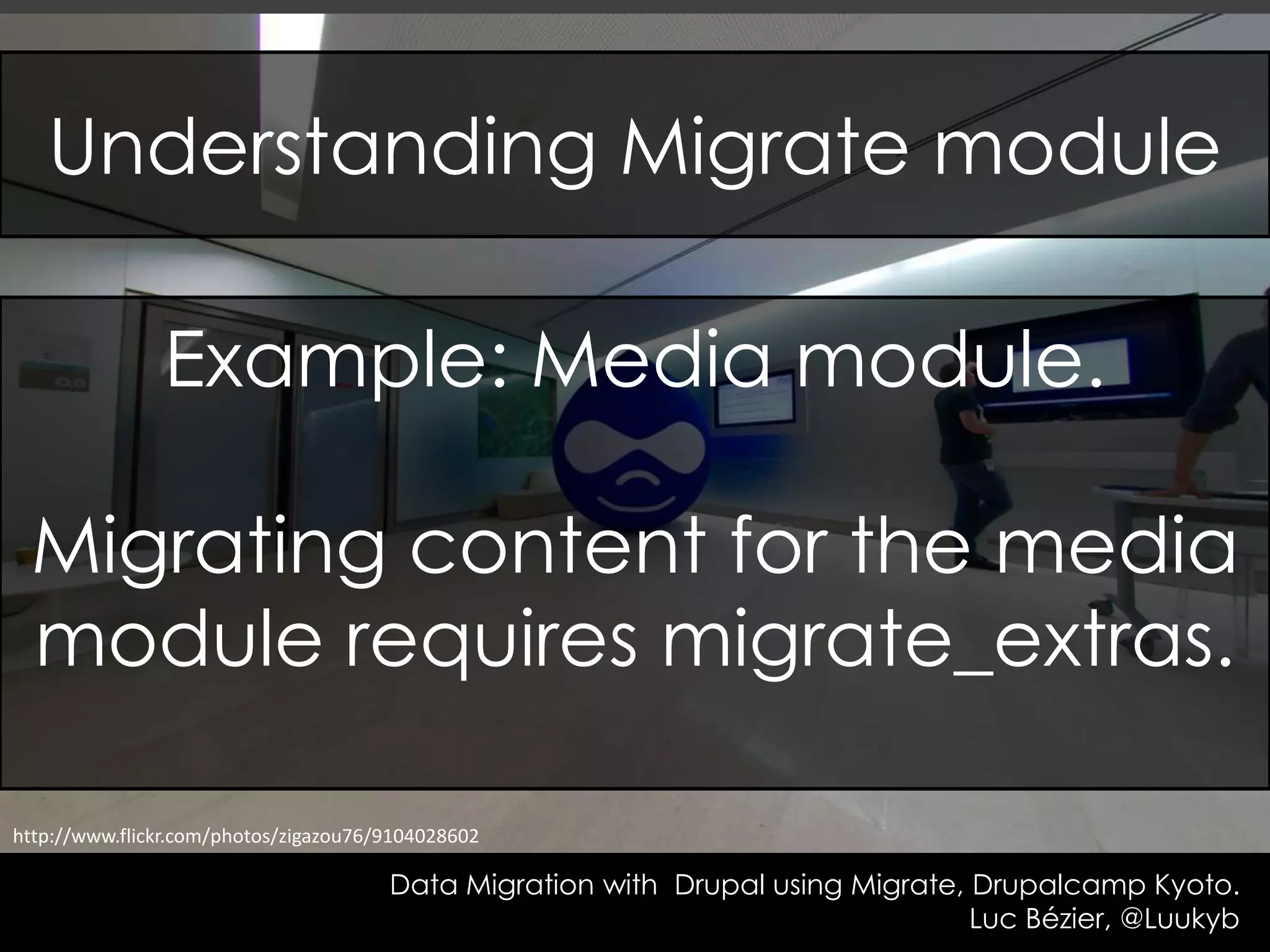 Understanding Migrate module

Example: Media module.

Migrating content for the media module requires migrate_extras.

http://www.flickr.com/photos/zigazou76/9104028602

Data Migration with Drupal using Migrate, Drupalcamp Kyoto.
Luc Bézier, @Luukyb